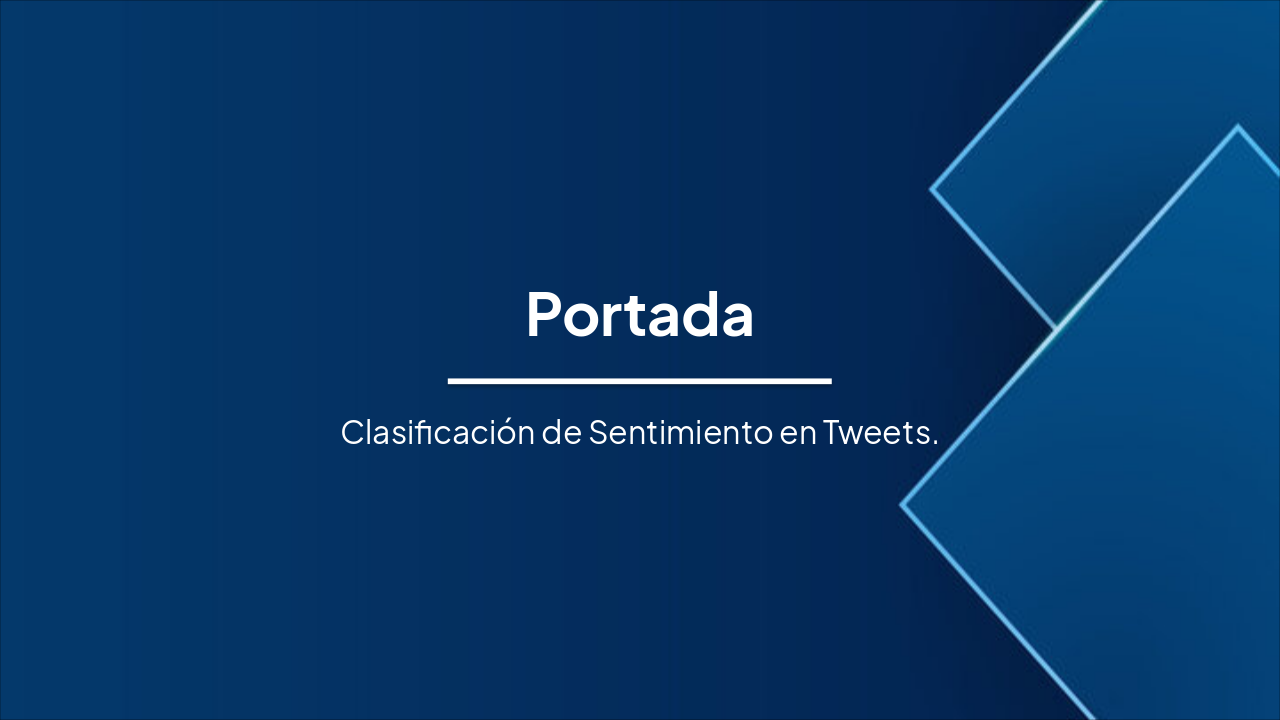 Portada

Clasificación de Sentimiento en Tweets.